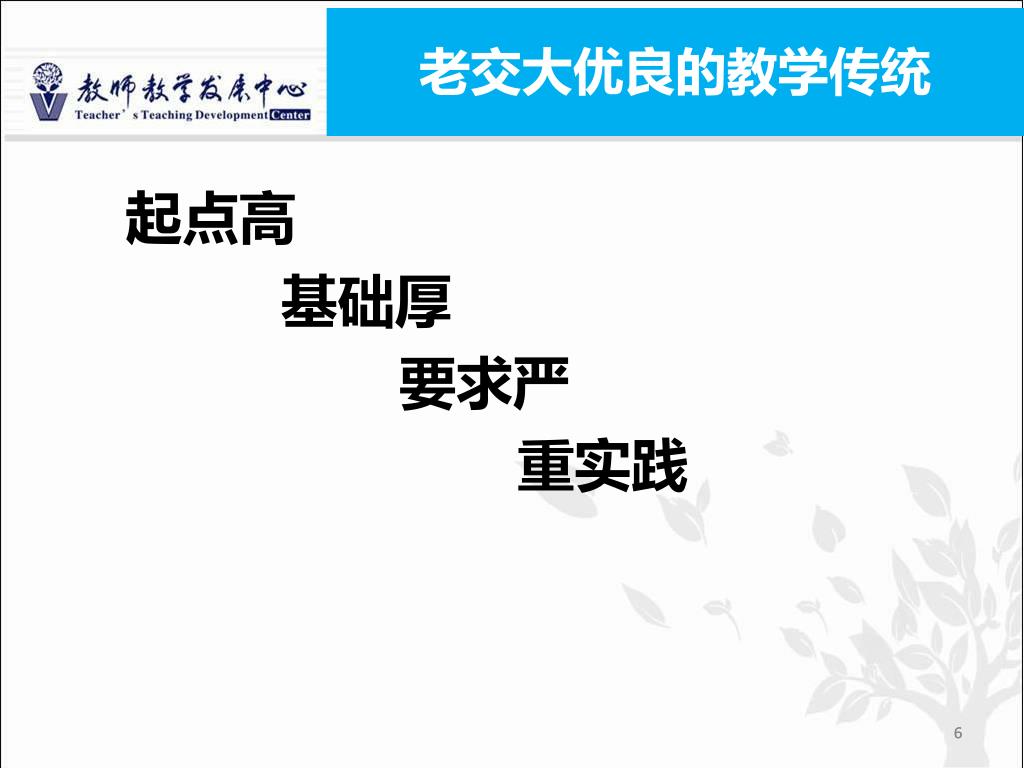 教师教学发展中心
Teacher's Teaching Development Center

老交大优良的教学传统

起点高

基础厚

要求严

重实践

6